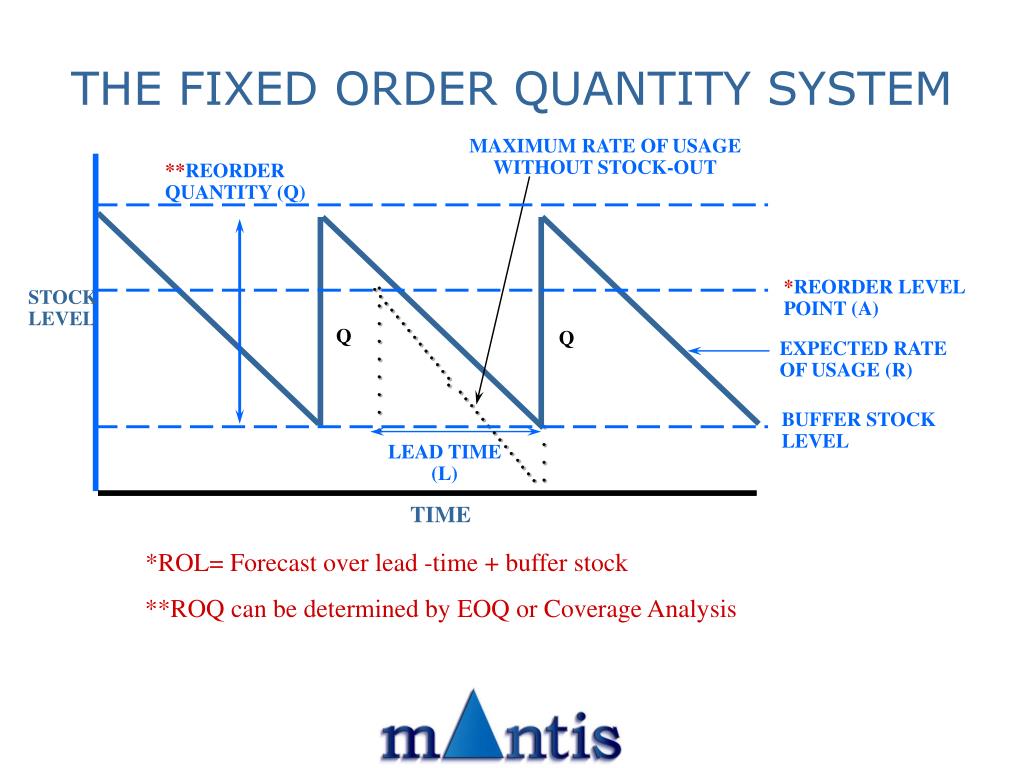 THE FIXED ORDER QUANTITY SYSTEM

**REORDER QUANTITY (Q)

MAXIMUM RATE OF USAGE WITHOUT STOCK-OUT

STOCK LEVEL

Q

Q

*REORDER LEVEL POINT (A)

EXPECTED RATE OF USAGE (R)

BUFFER STOCK LEVEL

LEAD TIME (L)

TIME

*ROL= Forecast over lead -time + buffer stock

**ROQ can be determined by EOQ or Coverage Analysis

mAntis